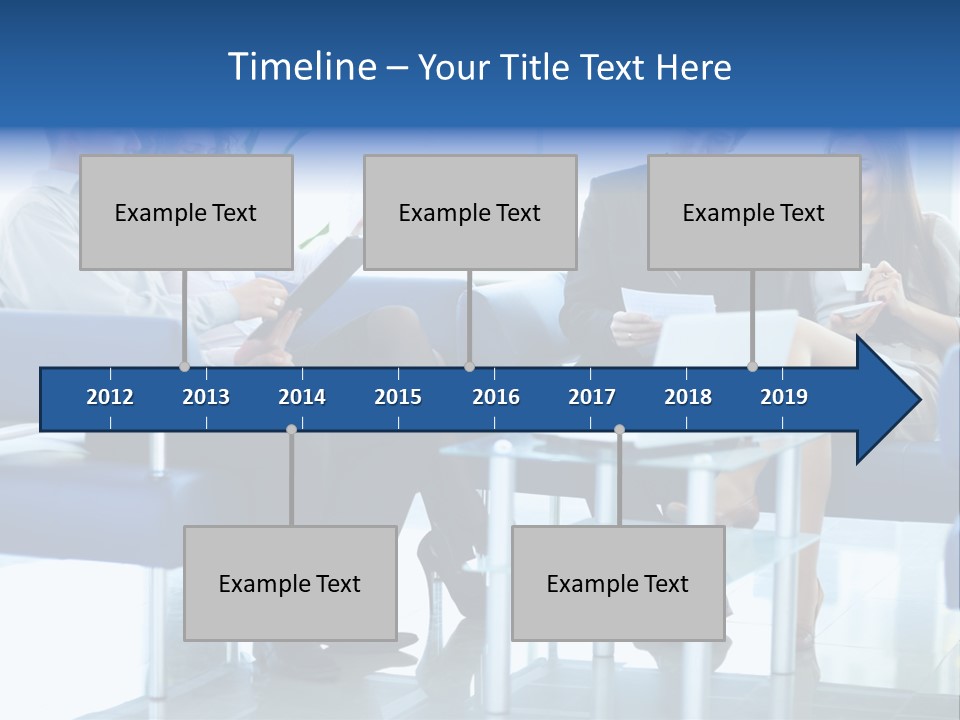 Timeline – Your Title Text Here

Example Text

Example Text

Example Text

2012 2013 2014 2015 2016 2017 2018 2019

Example Text

Example Text